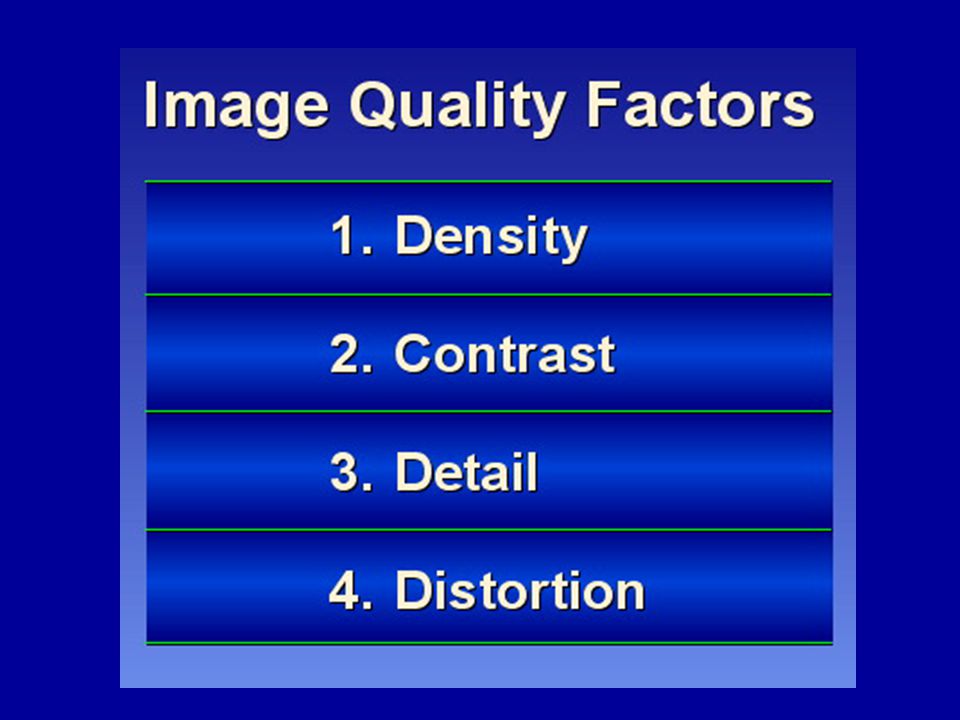 Image Quality Factors

1. Density

2. Contrast

3. Detail

4. Distortion